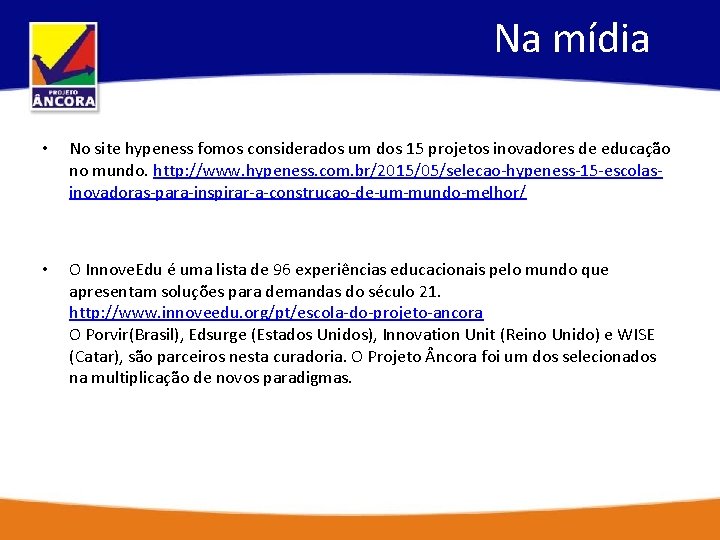 PROJETO ÂNCORA

Na mídia

• No site hypeness fomos considerados um dos 15 projetos inovadores de educação no mundo. http://www.hypeness.com.br/2015/05/selecao-hypeness-15-escolas-inovadoras-para-inspirar-a-construcao-de-um-mundo-melhor/

• O InnoveEdu é uma lista de 96 experiências educacionais pelo mundo que apresentam soluções para demandas do século 21. http://www.innoveedu.org/pt/escola-do-projeto-ancora
O Porvir(Brasil), Edsurge (Estados Unidos), Innovation Unit (Reino Unido) e WISE (Catar), são parceiros nesta curadoria. O Projeto Âncora foi um dos selecionados na multiplicação de novos paradigmas.